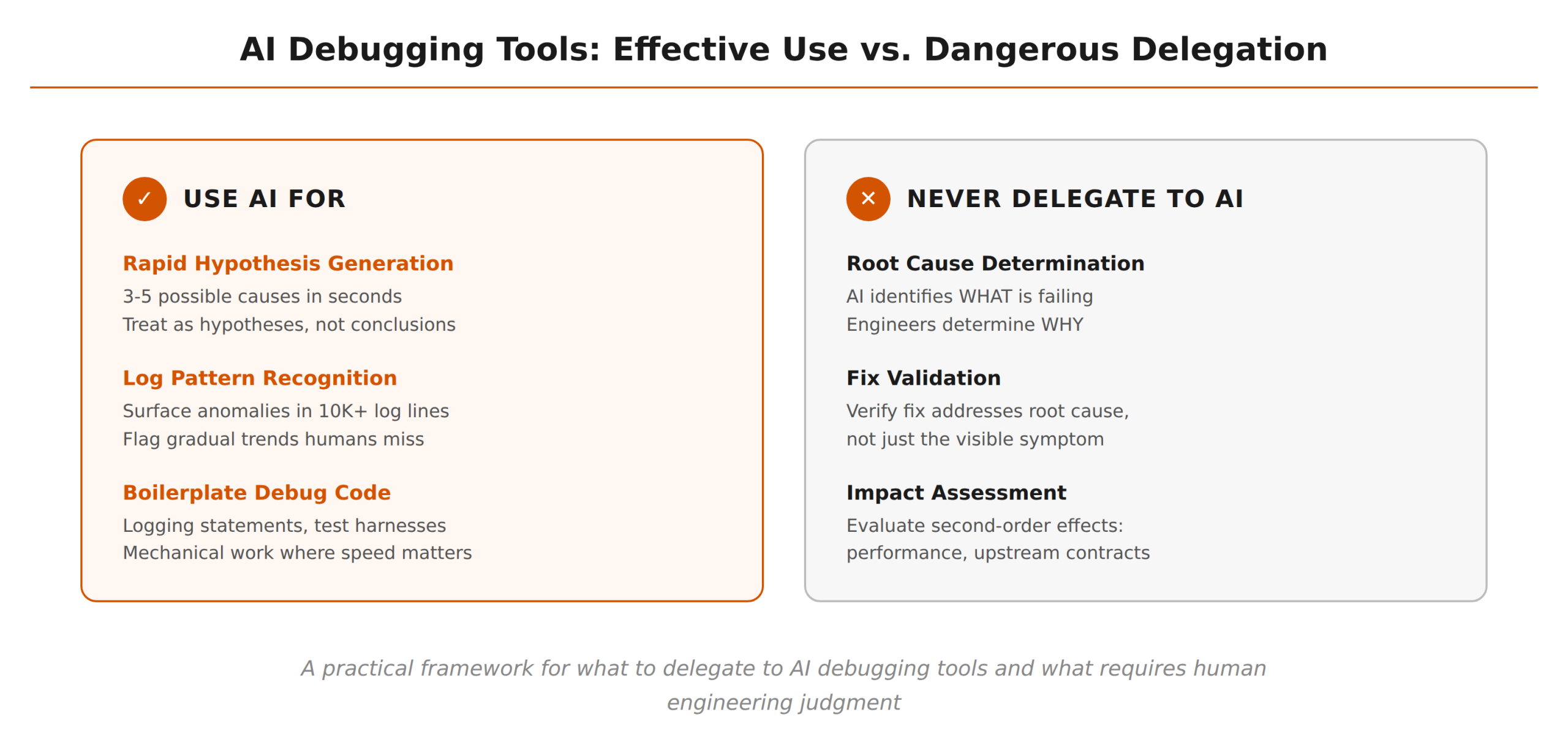 AI Debugging Tools: Effective Use vs. Dangerous Delegation

✓ USE AI FOR

Rapid Hypothesis Generation
3-5 possible causes in seconds
Treat as hypotheses, not conclusions

Log Pattern Recognition
Surface anomalies in 10K+ log lines
Flag gradual trends humans miss

Boilerplate Debug Code
Logging statements, test harnesses
Mechanical work where speed matters

✕ NEVER DELEGATE TO AI

Root Cause Determination
AI identifies WHAT is failing
Engineers determine WHY

Fix Validation
Verify fix addresses root cause, not just the visible symptom

Impact Assessment
Evaluate second-order effects: performance, upstream contracts

A practical framework for what to delegate to AI debugging tools and what requires human engineering judgment